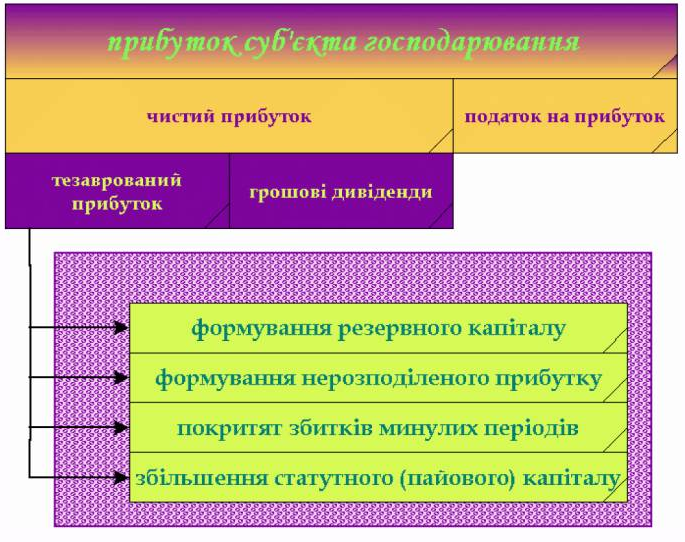 прибуток суб'єкта господарювання

чистий прибуток

податок на прибуток

тезаврований прибуток

грошові дивіденди

формування резервного капіталу

формування нерозподіленого прибутку

покритят збитків минулих періодів

збільшення статутного (пайового) капіталу